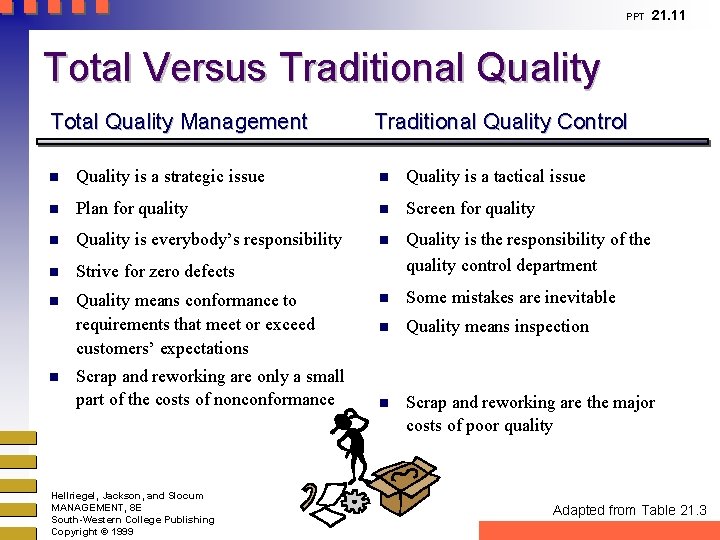 PPT 21.11

Total Versus Traditional Quality

Total Quality Management

- Quality is a strategic issue
- Plan for quality
- Quality is everybody's responsibility
- Strive for zero defects
- Quality means conformance to requirements that meet or exceed customers' expectations
- Scrap and reworking are only a small part of the costs of nonconformance

Traditional Quality Control

- Quality is a tactical issue
- Screen for quality
- Quality is the responsibility of the quality control department
- Some mistakes are inevitable
- Quality means inspection
- Scrap and reworking are the major costs of poor quality

Hellriegel, Jackson, and Slocum
MANAGEMENT, 8E
South-Western College Publishing
Copyright © 1999

Adapted from Table 21.3